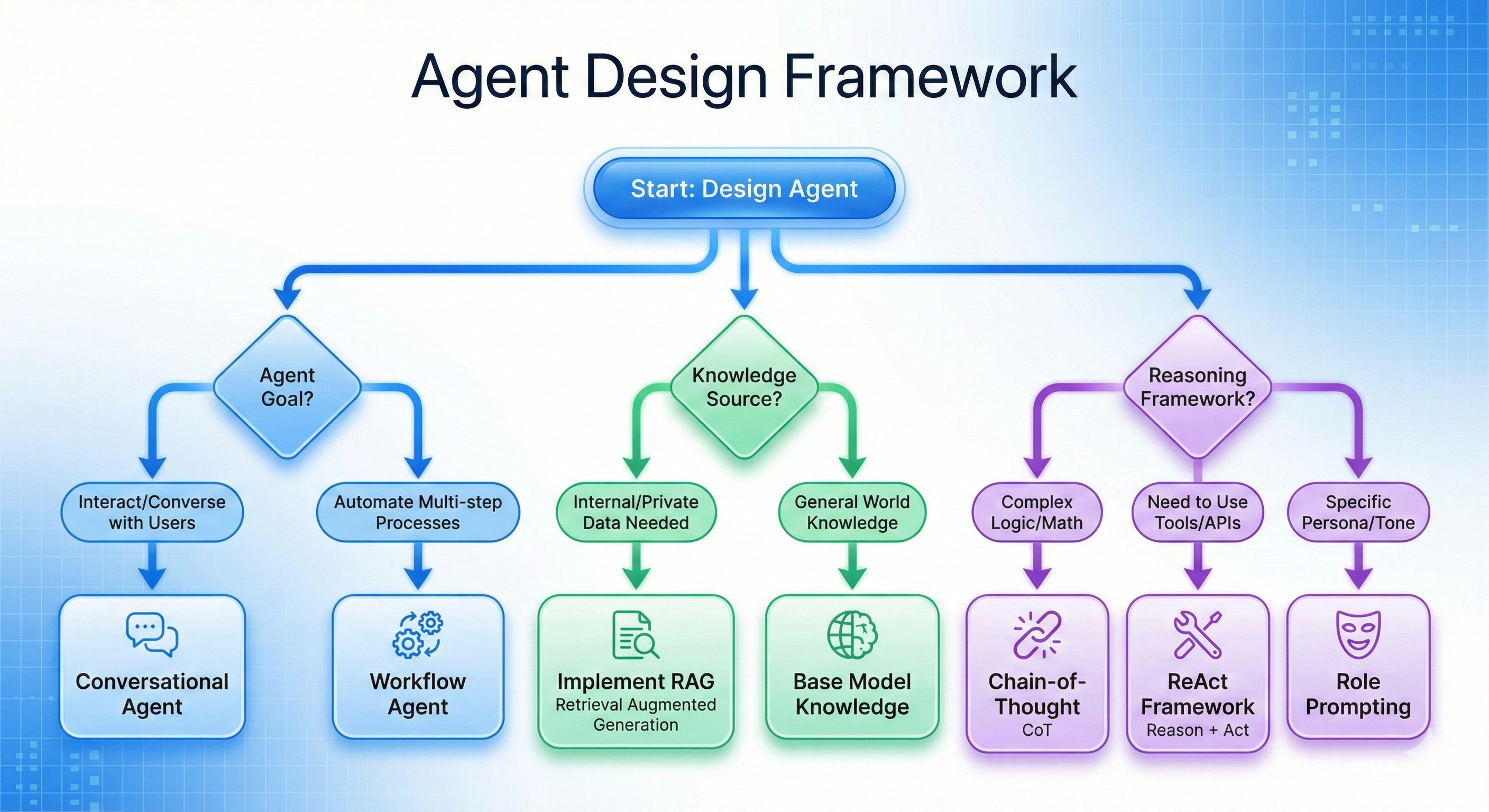 Agent Design Framework

Start: Design Agent

Agent Goal?

Knowledge Source?

Reasoning Framework?

Interact/Converse with Users

Automate Multi-step Processes

Internal/Private Data Needed

General World Knowledge

Complex Logic/Math

Need to Use Tools/APIs

Specific Persona/Tone

Conversational Agent

Workflow Agent

Implement RAG
Retrieval Augmented Generation

Base Model Knowledge

Chain-of-Thought
CoT

ReAct Framework
Reason + Act

Role Prompting